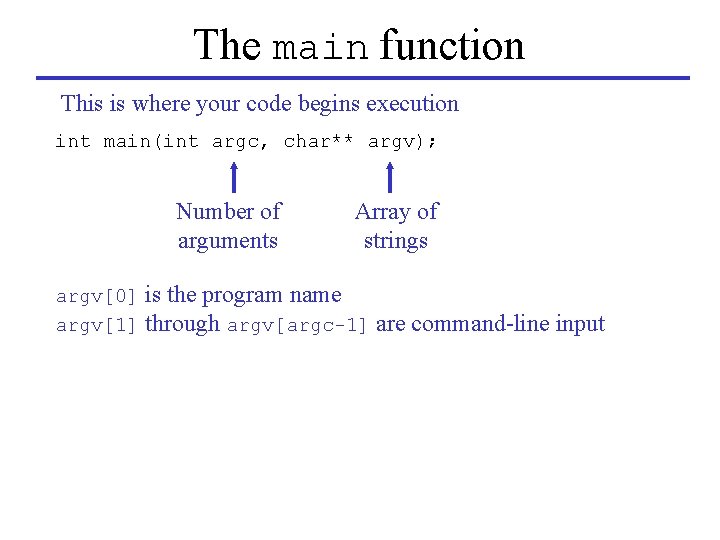 The main function

This is where your code begins execution

int main(int argc, char** argv);

Number of arguments

Array of strings

argv[0] is the program name
argv[1] through argv[argc-1] are command-line input